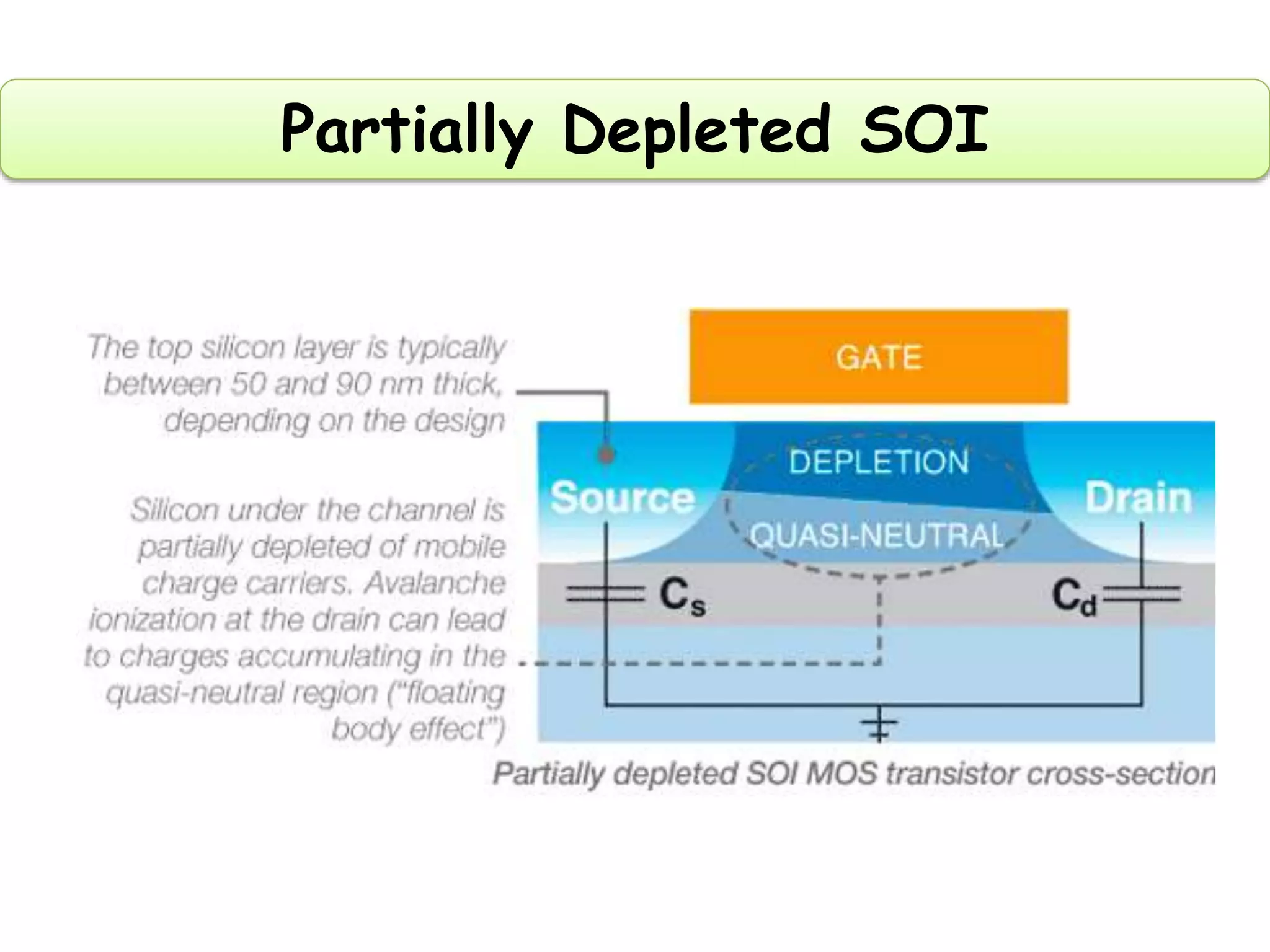 Partially Depleted SOI

The top silicon layer is typically between 50 and 90 nm thick, depending on the design

Silicon under the channel is partially depleted of mobile charge carriers. Avalanche ionization at the drain can lead to charges accumulating in the quasi-neutral region ("floating body effect")

GATE

DEPLETION

Source

Drain

QUASI-NEUTRAL

$C_s$

$C_d$

Partially depleted SOI MOS transistor cross-section